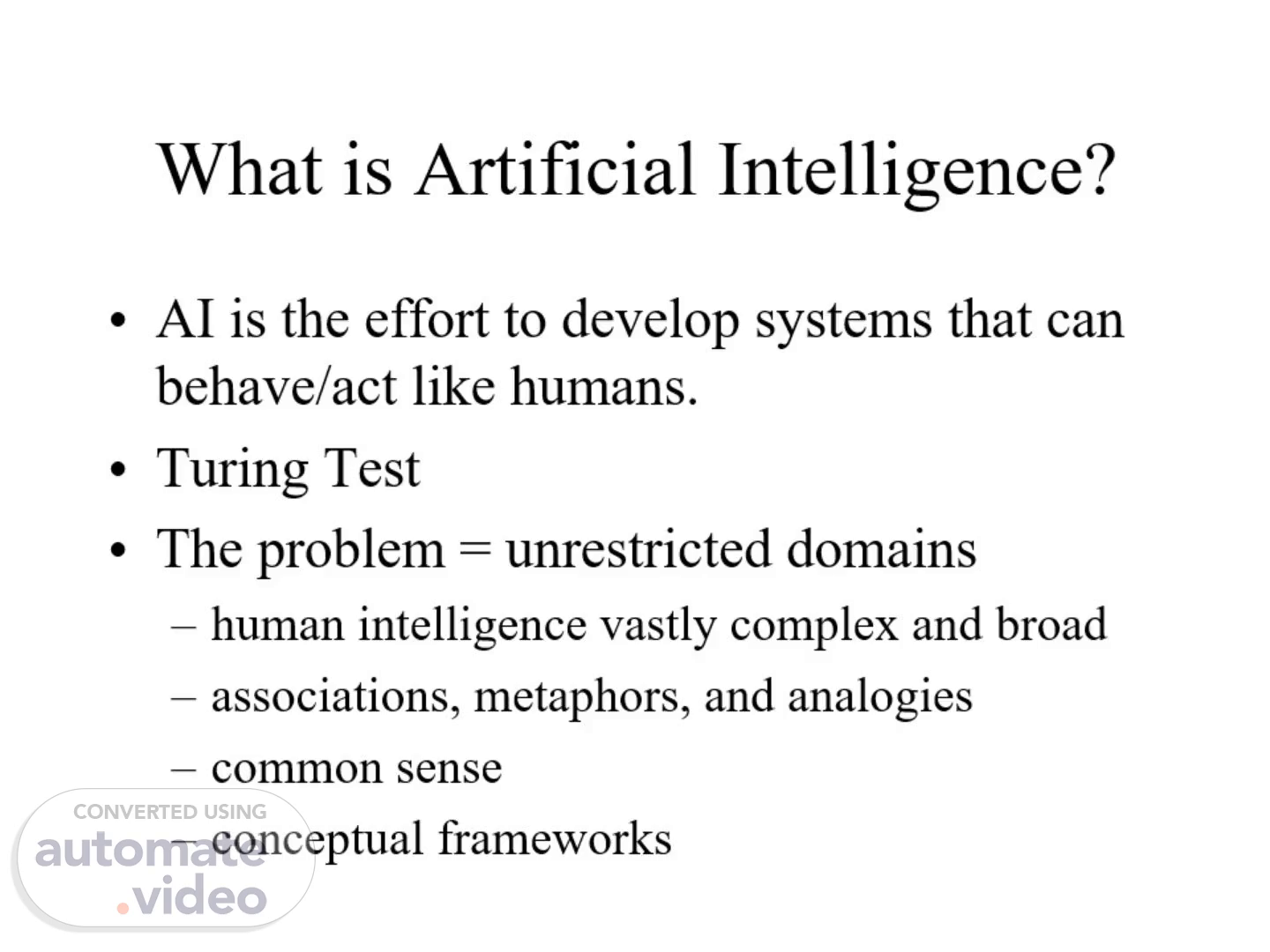 What is Artificial Intelligence?

• AI is the effort to develop systems that can behave/act like humans.

• Turing Test

• The problem = unrestricted domains

– human intelligence vastly complex and broad

– associations, metaphors, and analogies

– common sense

– conceptual frameworks

CONVERTED USING
automate
.video